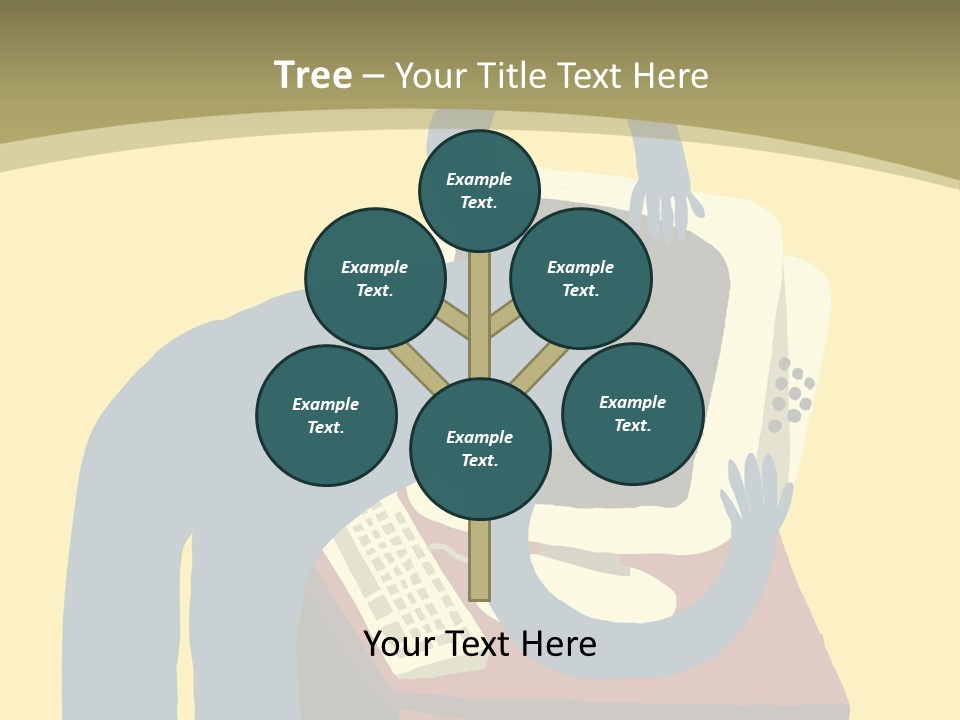 Tree – Your Title Text Here

Example Text.

Example Text.

Example Text.

Example Text.

Example Text.

Example Text.

Your Text Here